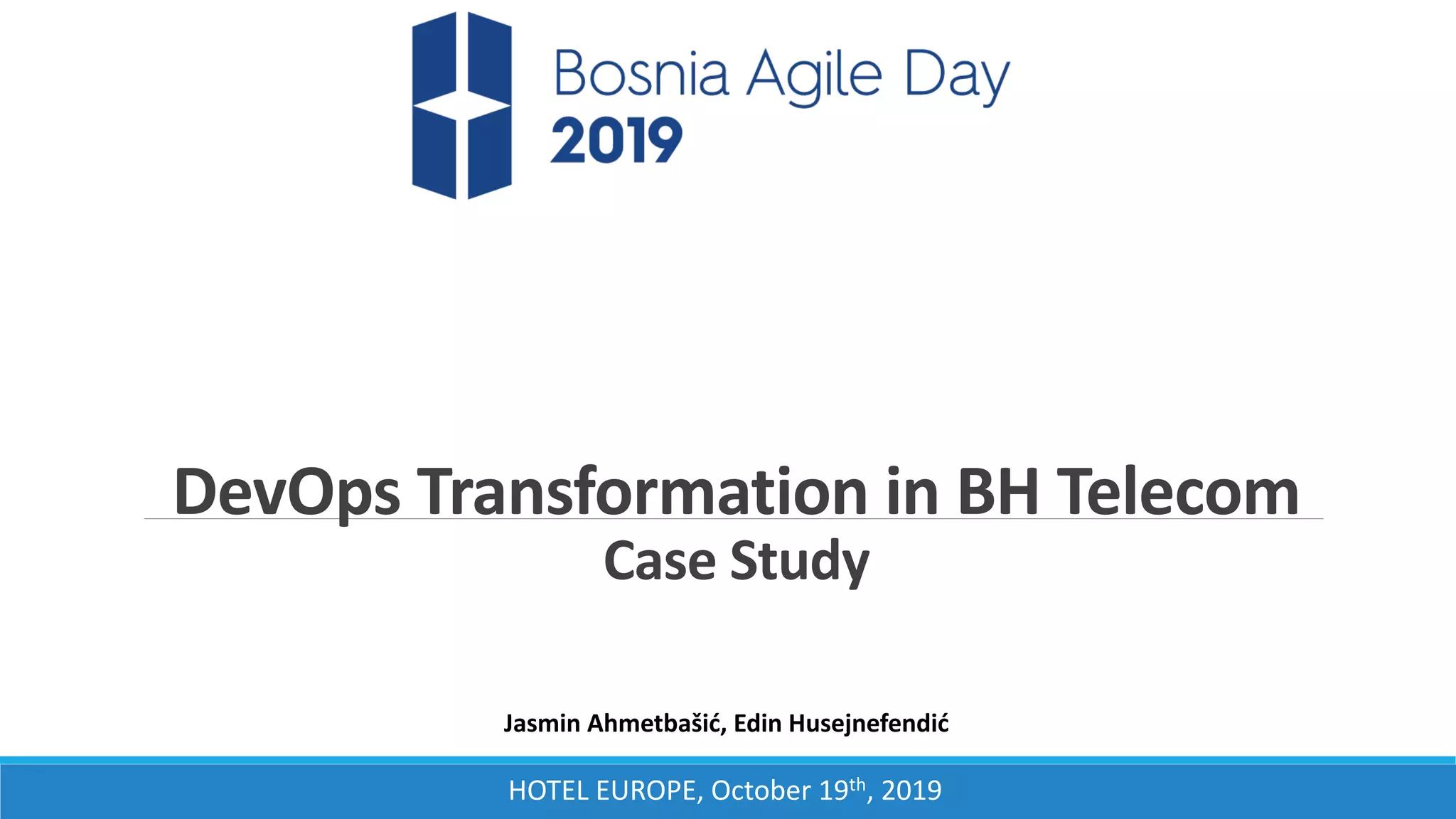 Bosnia Agile Day
2019

DevOps Transformation in BH Telecom
Case Study

Jasmin Ahmetbašić, Edin Husejnefendić

HOTEL EUROPE, October 19$^{th}$, 2019